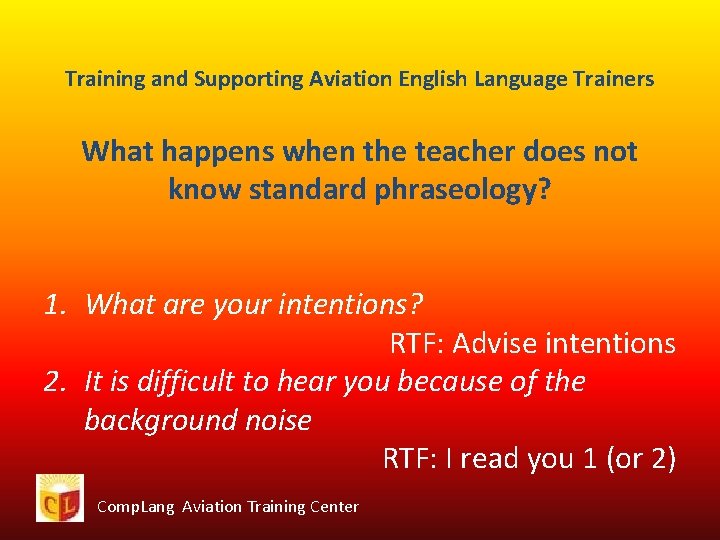 Training and Supporting Aviation English Language Trainers

What happens when the teacher does not know standard phraseology?

1. What are your intentions?

RTF: Advise intentions

2. It is difficult to hear you because of the background noise

RTF: I read you 1 (or 2)

CL

CompLang Aviation Training Center